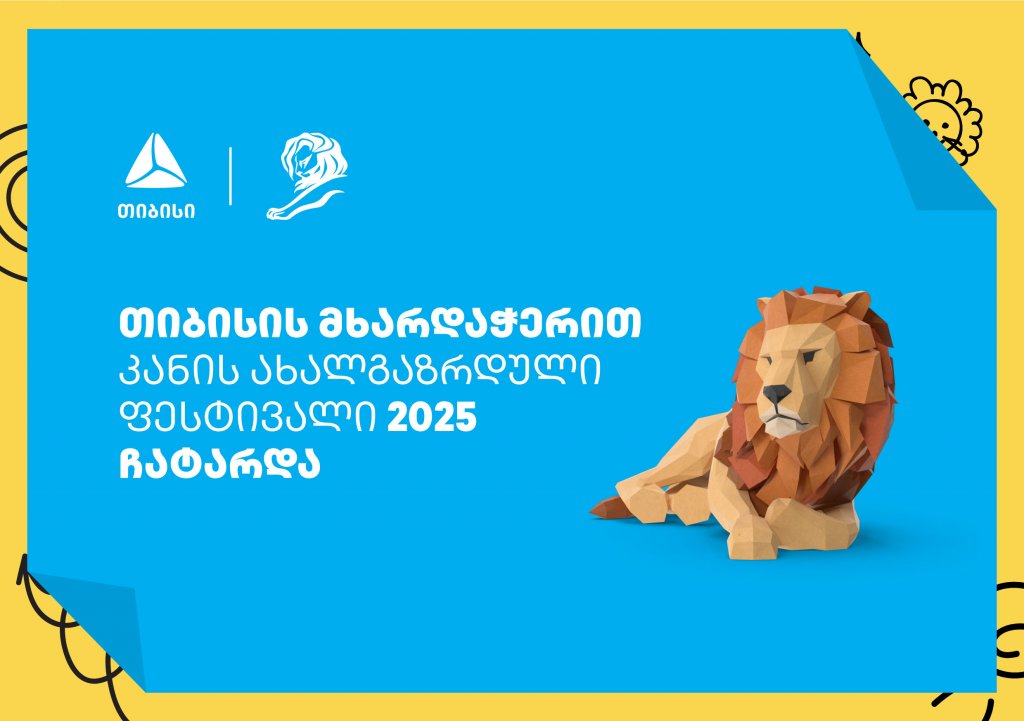 თიბისი

თიბისის მხარდაჭერით კანის ახალგაზრდული ფესტივალი 2025 ჩატარდა